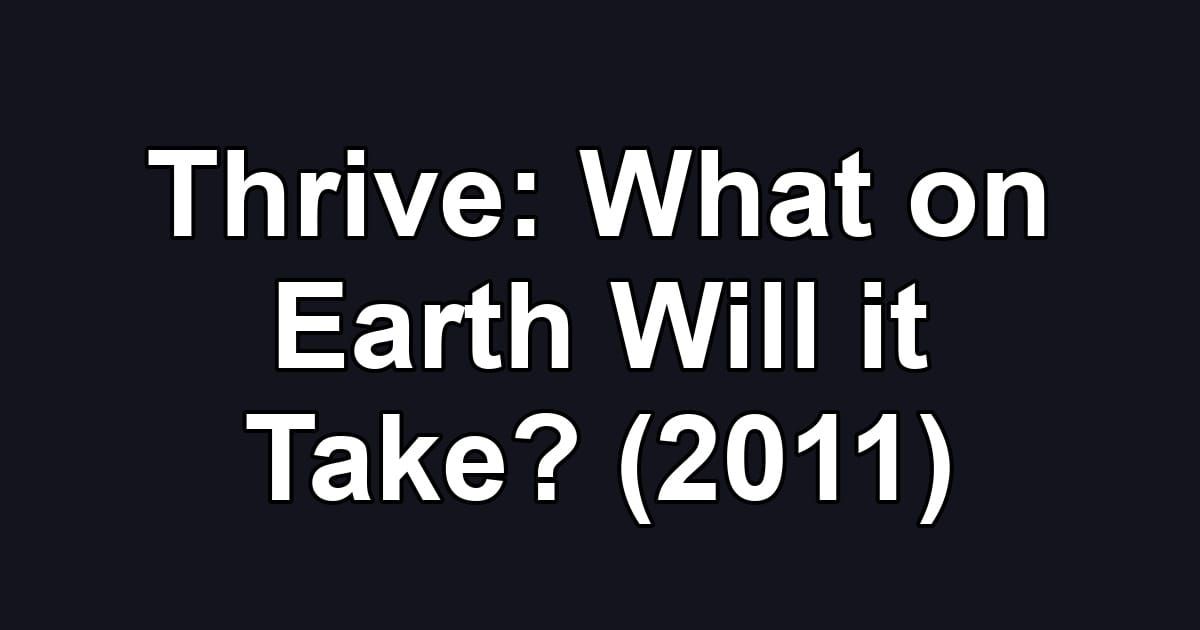 Thrive: What on Earth Will it Take? (2011)